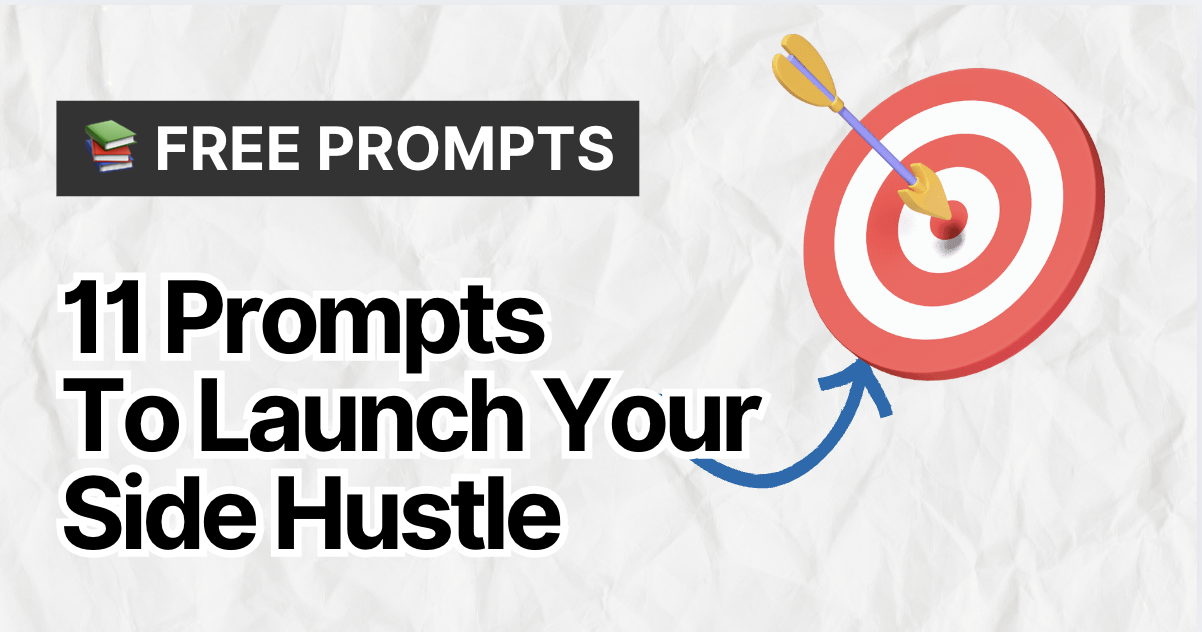 📚 FREE PROMPTS

11 Prompts To Launch Your Side Hustle